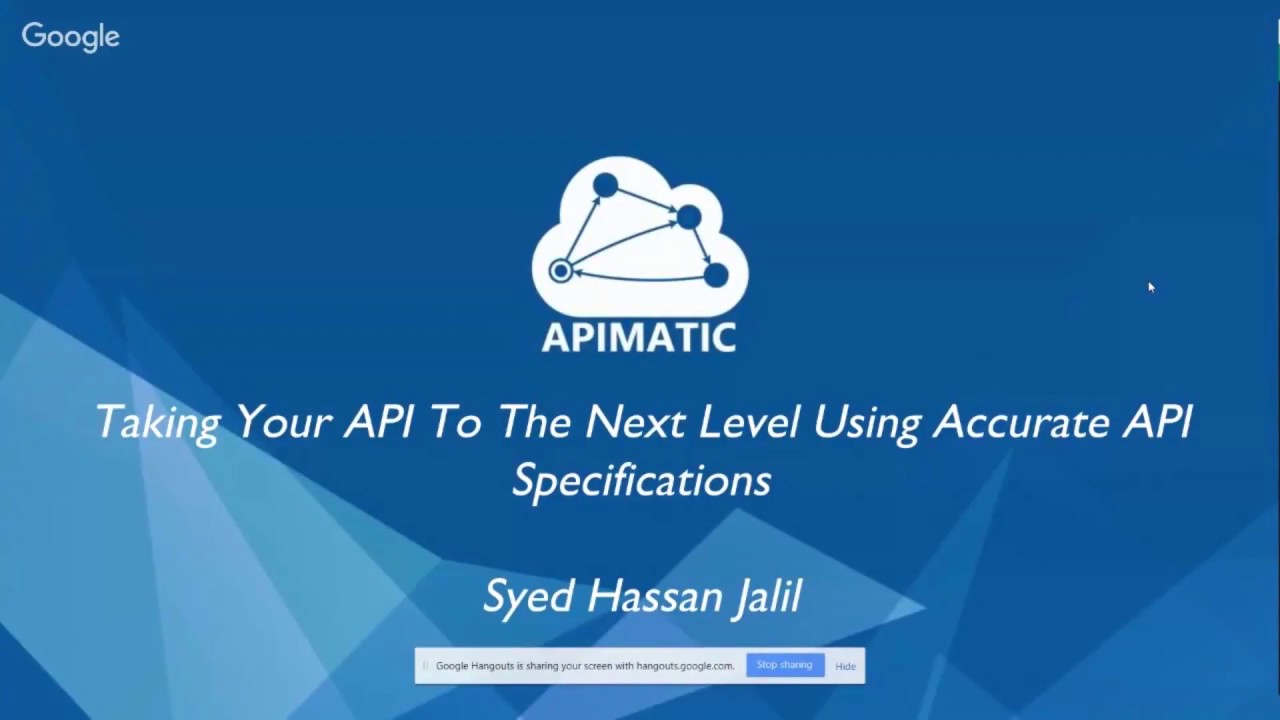 Google

APIMATIC

Taking Your API To The Next Level Using Accurate API Specifications

Syed Hassan Jalil

Google Hangouts is sharing your screen with hangouts.google.com. Stop sharing Hide